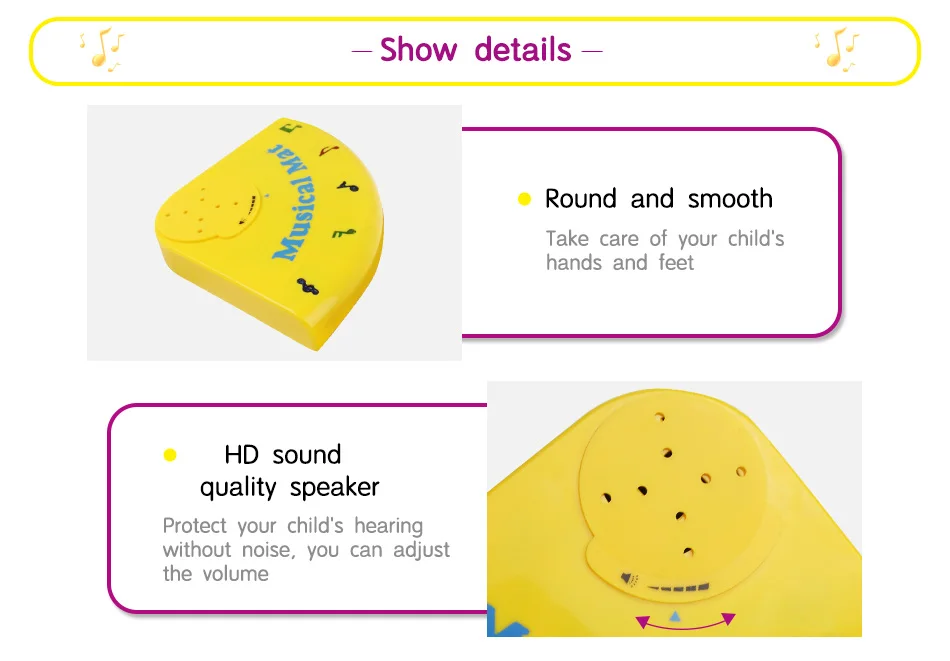 — Show details —

Musical Mat

Round and smooth

Take care of your child's hands and feet

HD sound quality speaker

Protect your child's hearing without noise, you can adjust the volume